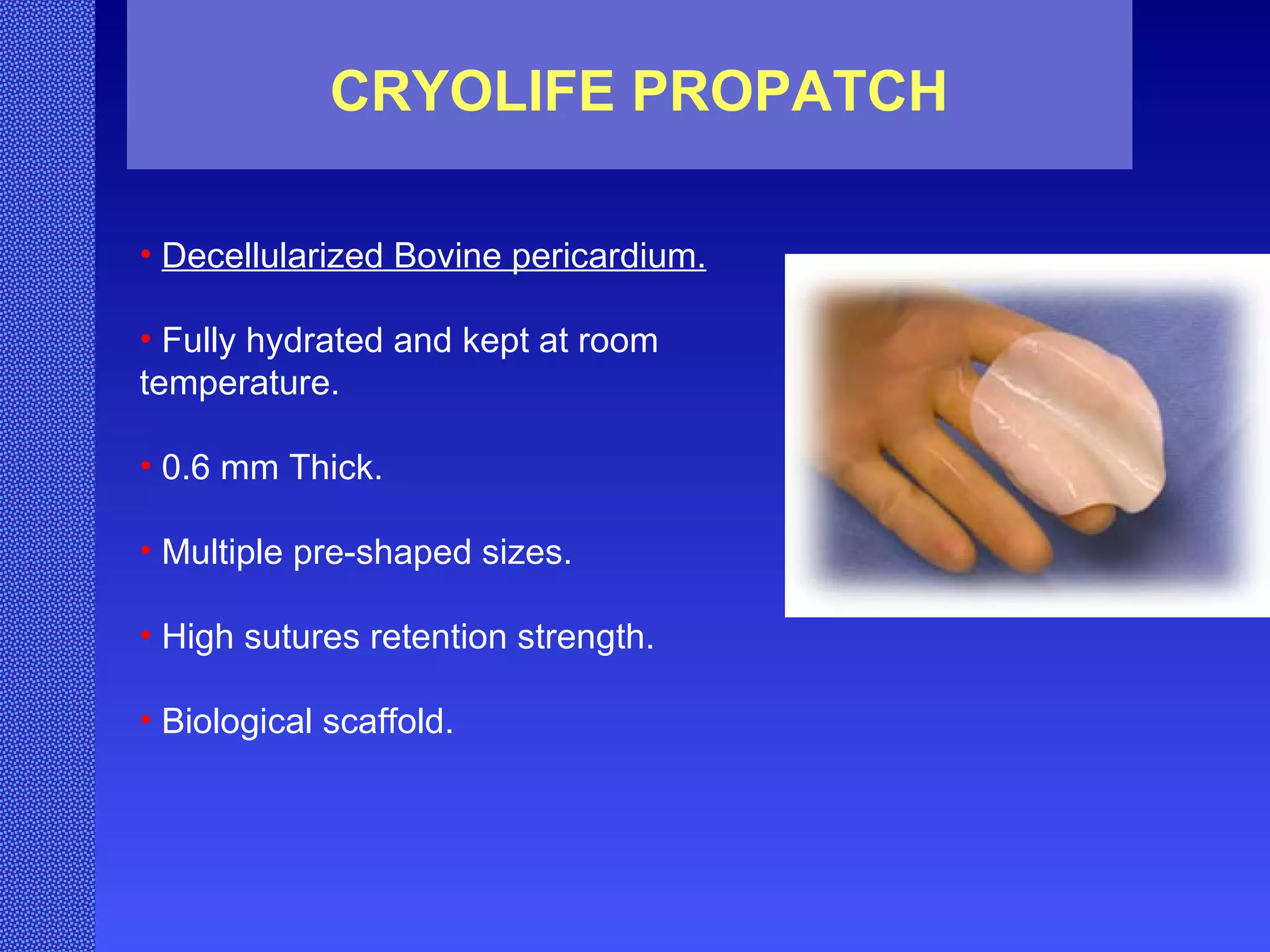 CRYOLIFE PROPATCH

• Decellularized Bovine pericardium.

• Fully hydrated and kept at room temperature.

• 0.6 mm Thick.

• Multiple pre-shaped sizes.

• High sutures retention strength.

• Biological scaffold.